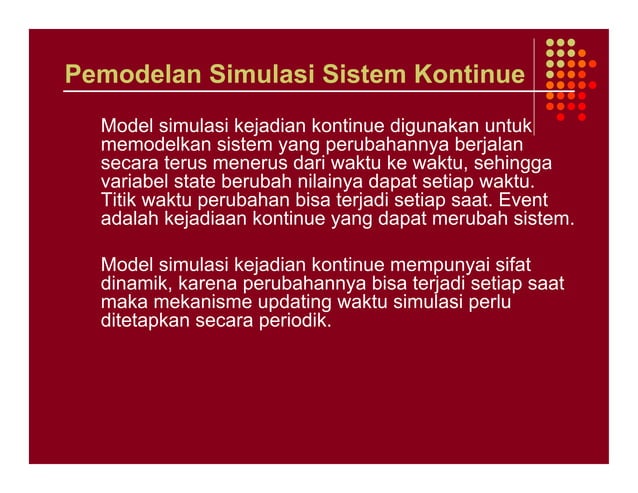 Pemodelan Simulasi Sistem Kontinue

Model simulasi kejadian kontinue digunakan untuk memodelkan sistem yang perubahannya berjalan secara terus menerus dari waktu ke waktu, sehingga variabel state berubah nilainya dapat setiap waktu. Titik waktu perubahan bisa terjadi setiap saat. Event adalah kejadiaan kontinue yang dapat merubah sistem.

Model simulasi kejadian kontinue mempunyai sifat dinamik, karena perubahannya bisa terjadi setiap saat maka mekanisme updating waktu simulasi perlu ditetapkan secara periodik.